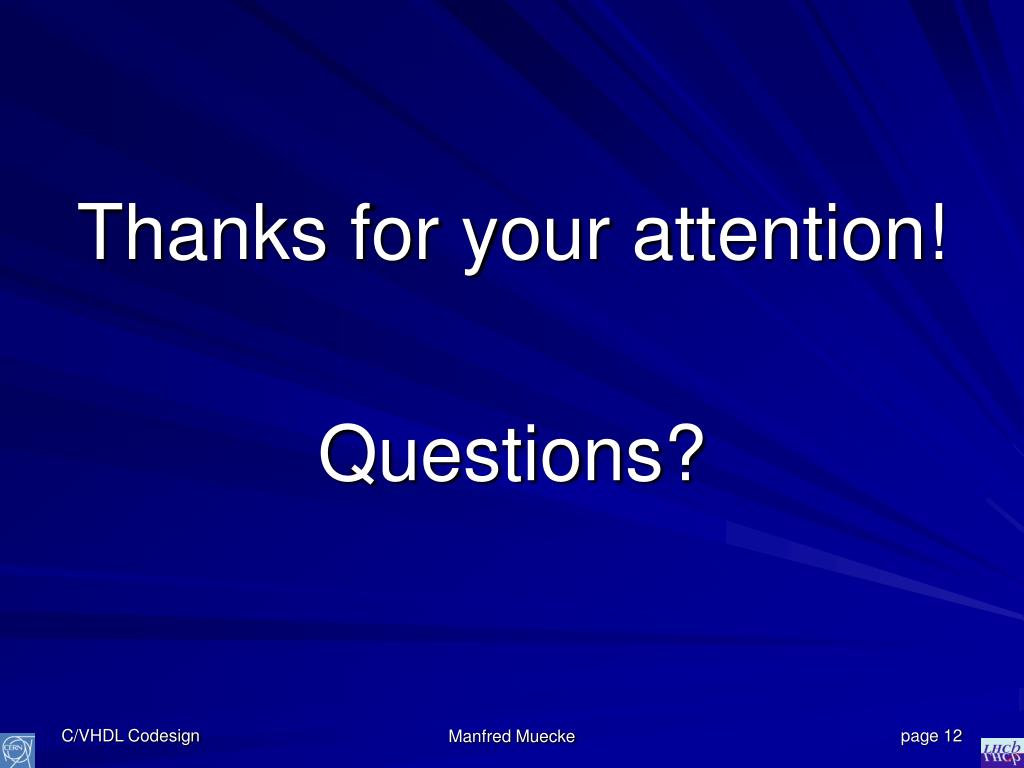 Thanks for your attention!

Questions?

CERN

C/VHDL Codesign

Manfred Muecke

page 12

LHCb